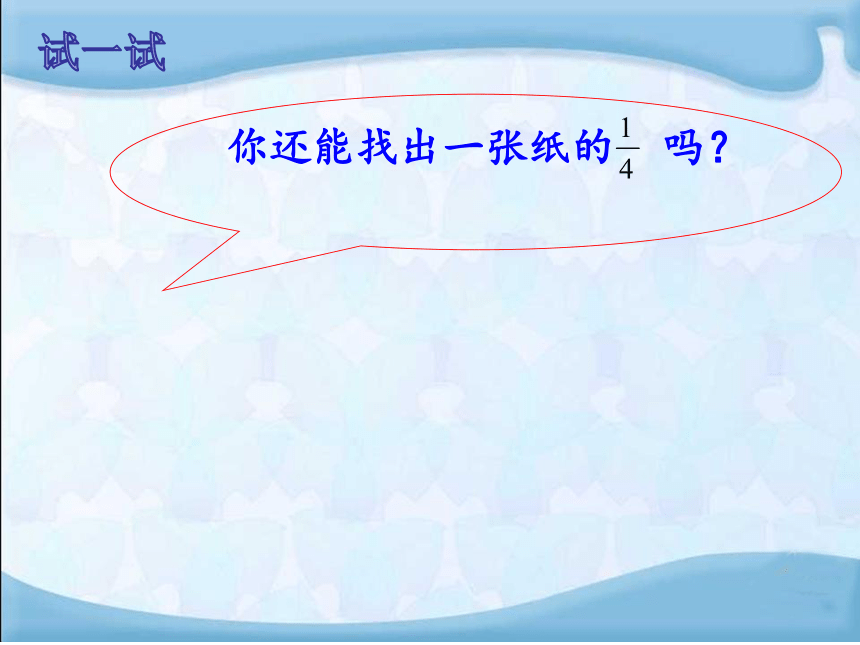 试一试

你还能找出一张纸的$\frac{1}{4}$ 吗？